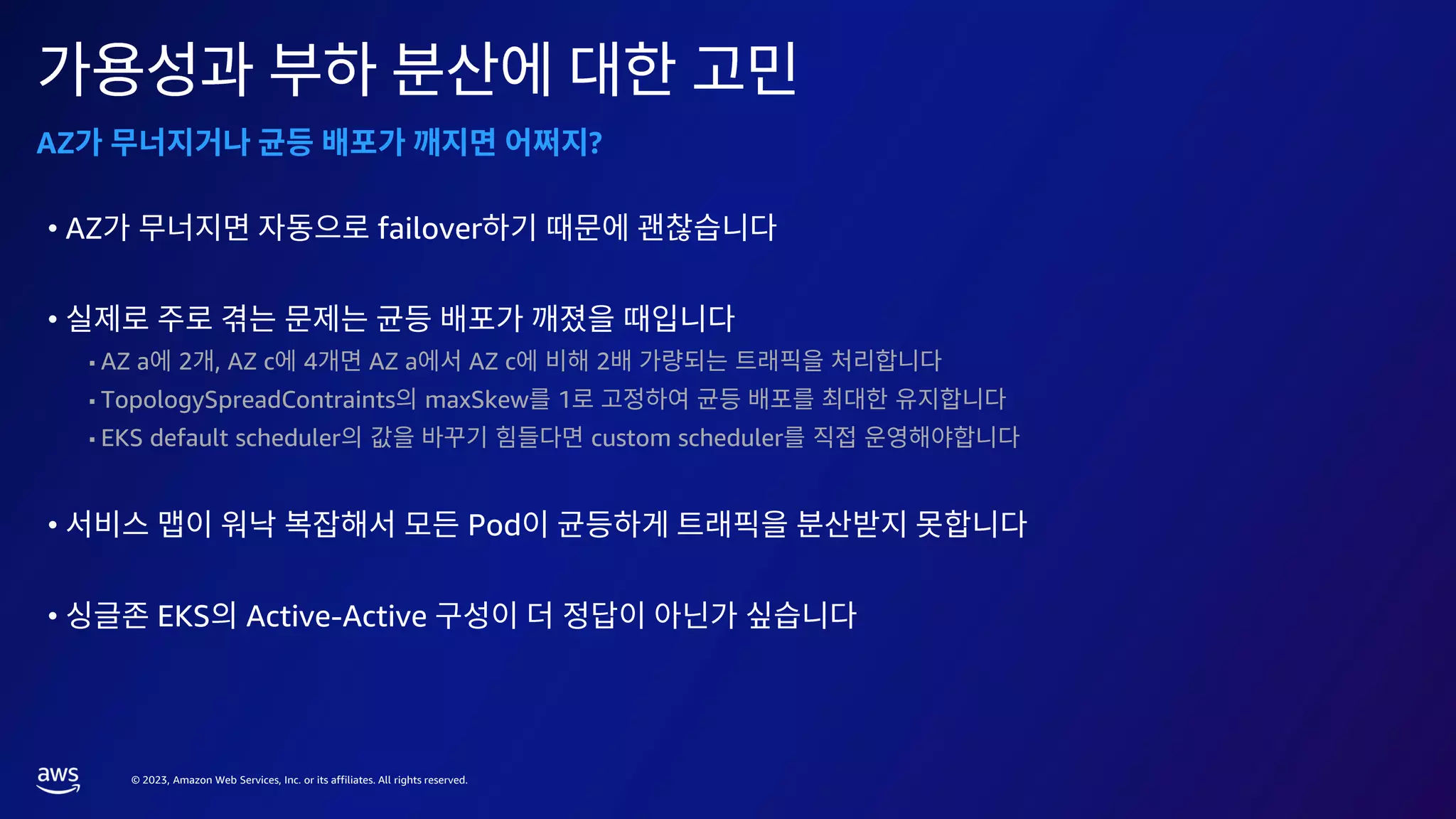 가용성과 부하 분산에 대한 고민

AZ가 무너지거나 균등 배포가 깨지면 어쩌지?

• AZ가 무너지면 자동으로 failover하기 때문에 괜찮습니다

• 실제로 주로 겪는 문제는 균등 배포가 깨졌을 때입니다

▪ AZ a에 2개, AZ c에 4개면 AZ a에서 AZ c에 비해 2배 가량되는 트래픽을 처리합니다

▪ TopologySpreadContraints의 maxSkew를 1로 고정하여 균등 배포를 최대한 유지합니다

▪ EKS default scheduler의 값을 바꾸기 힘들다면 custom scheduler를 직접 운영해야합니다

• 서비스 맵이 워낙 복잡해서 모든 Pod이 균등하게 트래픽을 분산받지 못합니다

• 싱글존 EKS의 Active-Active 구성이 더 정답이 아닌가 싶습니다

aws

© 2023, Amazon Web Services, Inc. or its affiliates. All rights reserved.